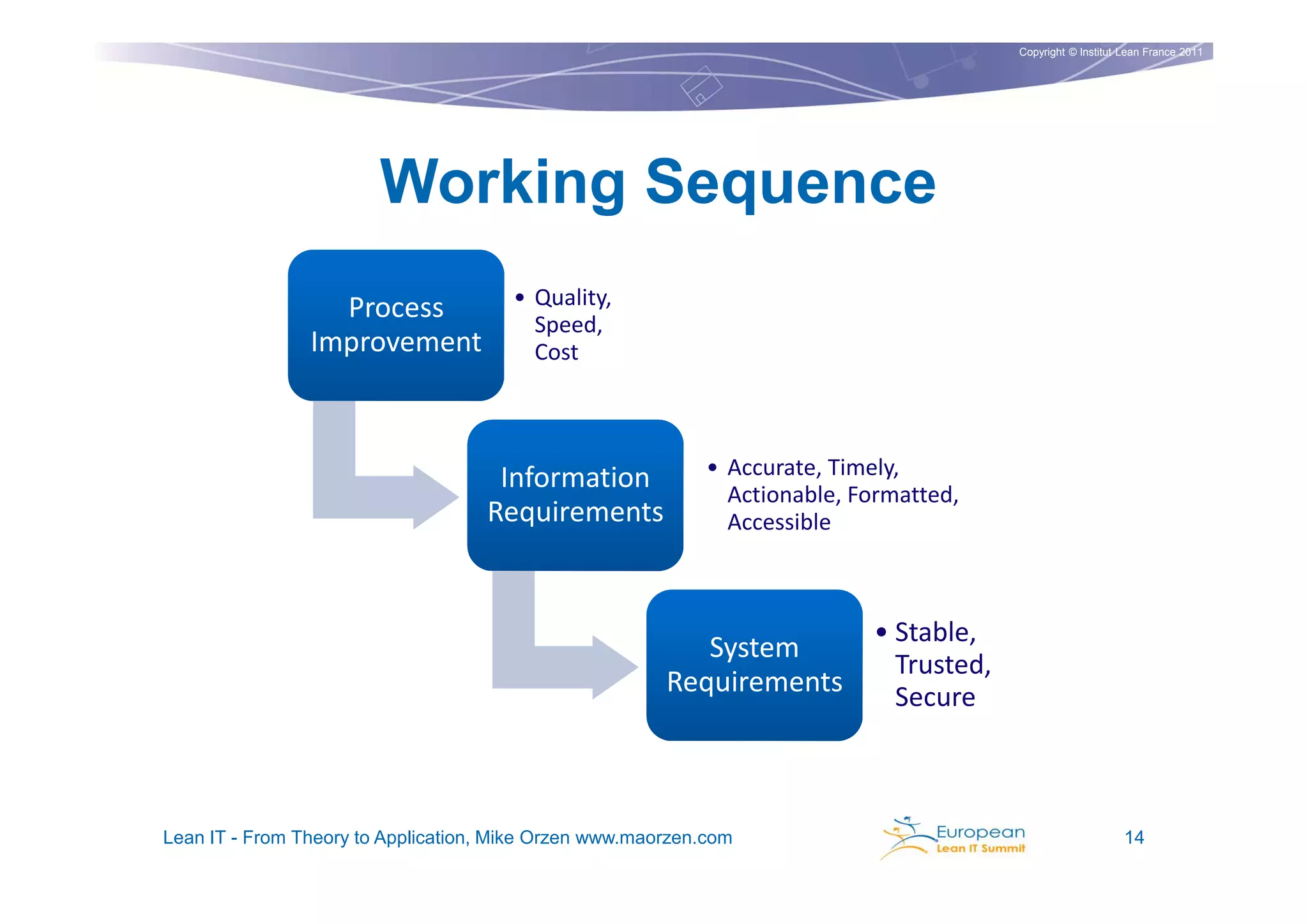 Copyright © Institut Lean France 2011

Working Sequence

Process Improvement

• Quality, Speed, Cost

Information Requirements

• Accurate, Timely, Actionable, Formatted, Accessible

System Requirements

• Stable, Trusted, Secure

Lean IT - From Theory to Application, Mike Orzen www.maorzen.com

European Lean IT Summit

14